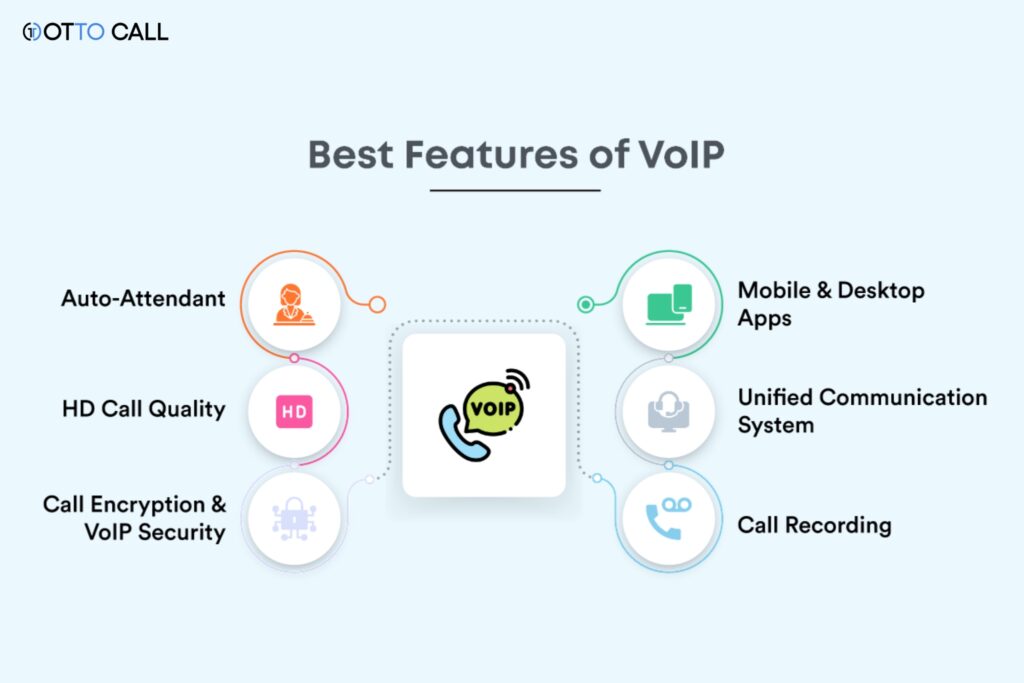 OTTO CALL

Best Features of VoIP

Auto-Attendant

HD Call Quality

HD

Call Encryption & VoIP Security

VOIP

Mobile & Desktop Apps

Unified Communication System

Call Recording